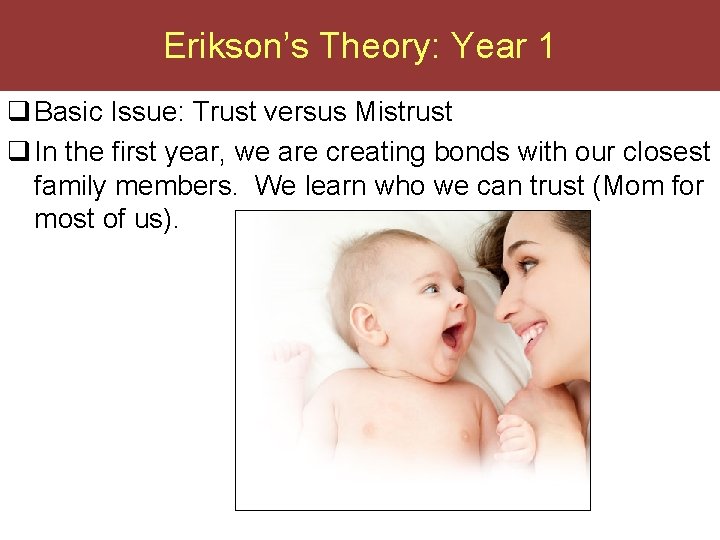 Erikson's Theory: Year 1

❑ Basic Issue: Trust versus Mistrust

❑ In the first year, we are creating bonds with our closest family members. We learn who we can trust (Mom for most of us).